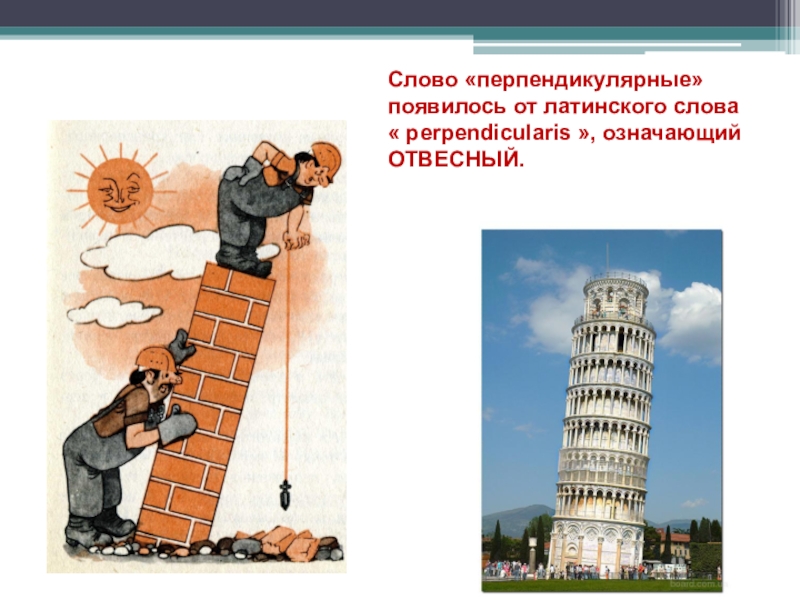 Слово «перпендикулярные» появилось от латинского слова « perpendicularis », означающий ОТВЕСНЫЙ.

board.com.ua